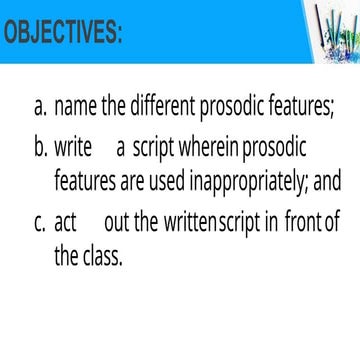 OBJECTIVES:

a. name the different prosodic features;
b. write a script wherein prosodic features are used inappropriately; and
c. act out the written script in front of the class.